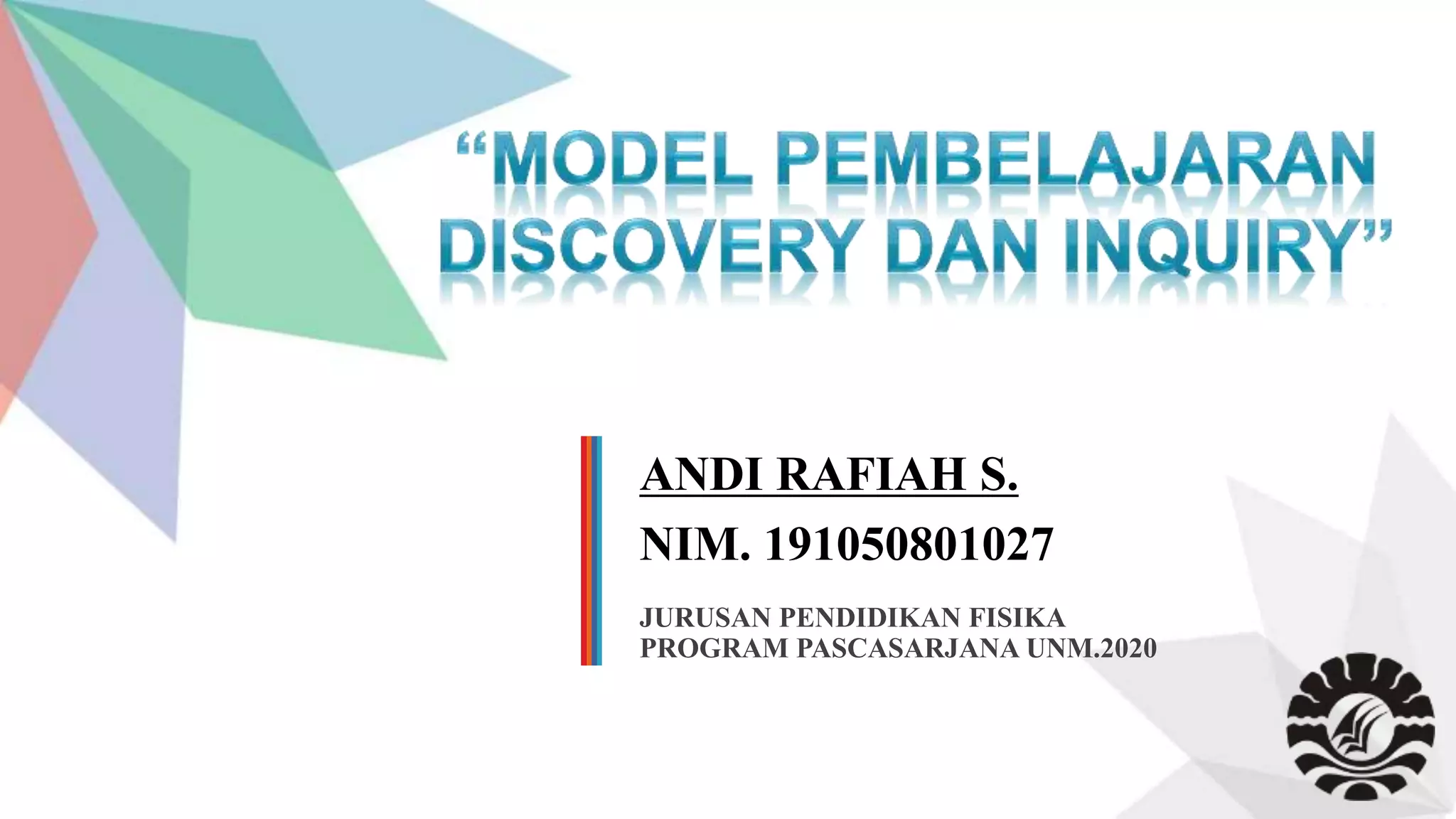 “MODEL PEMBELAJARAN DISCOVERY DAN INQUIRY”

ANDI RAFIAH S.

NIM. 191050801027

JURUSAN PENDIDIKAN FISIKA
PROGRAM PASCASARJANA UNM.2020